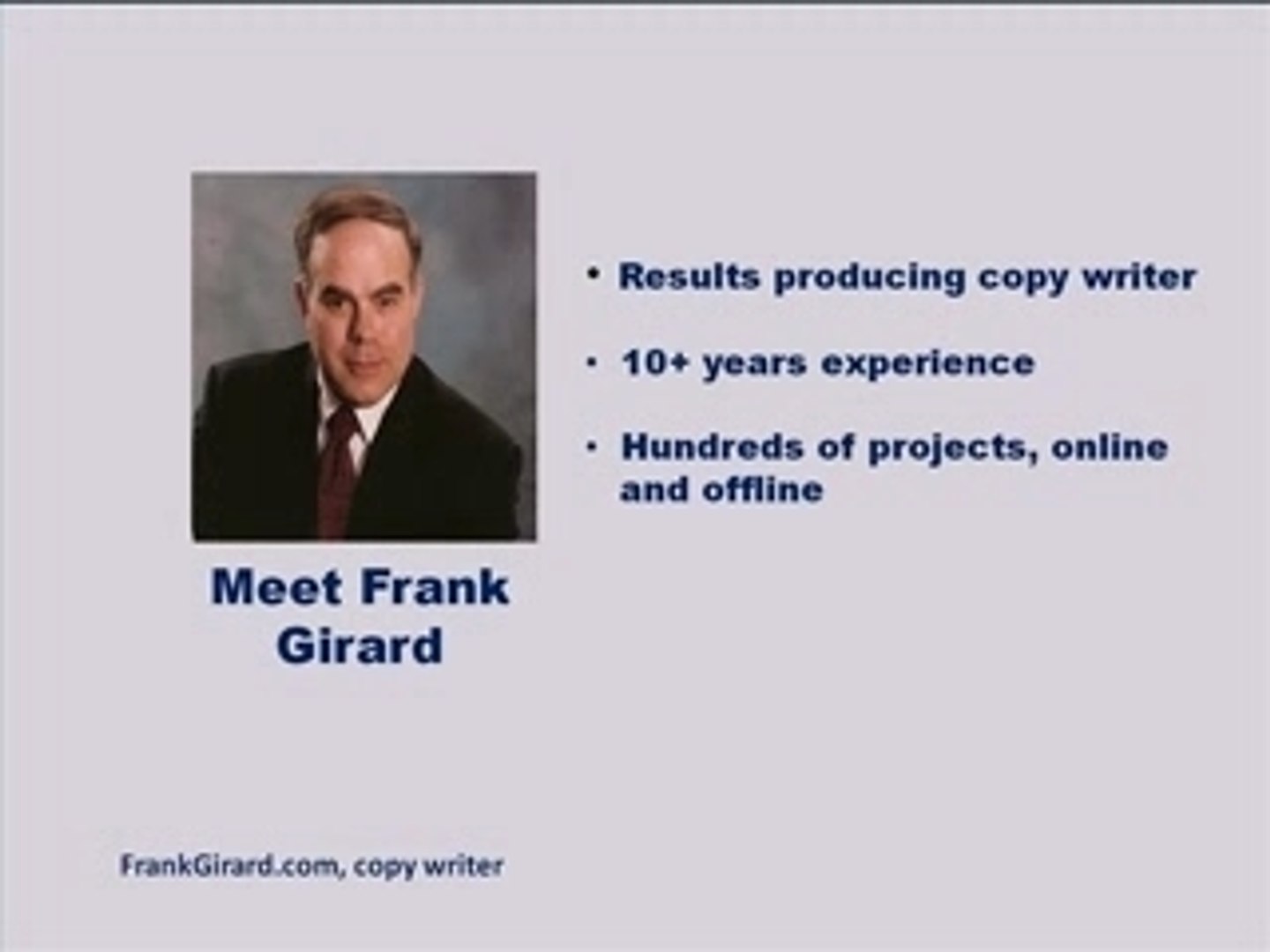 Meet Frank Girard

• Results producing copy writer

• 10+ years experience

• Hundreds of projects, online and offline

FrankGirard.com, copy writer